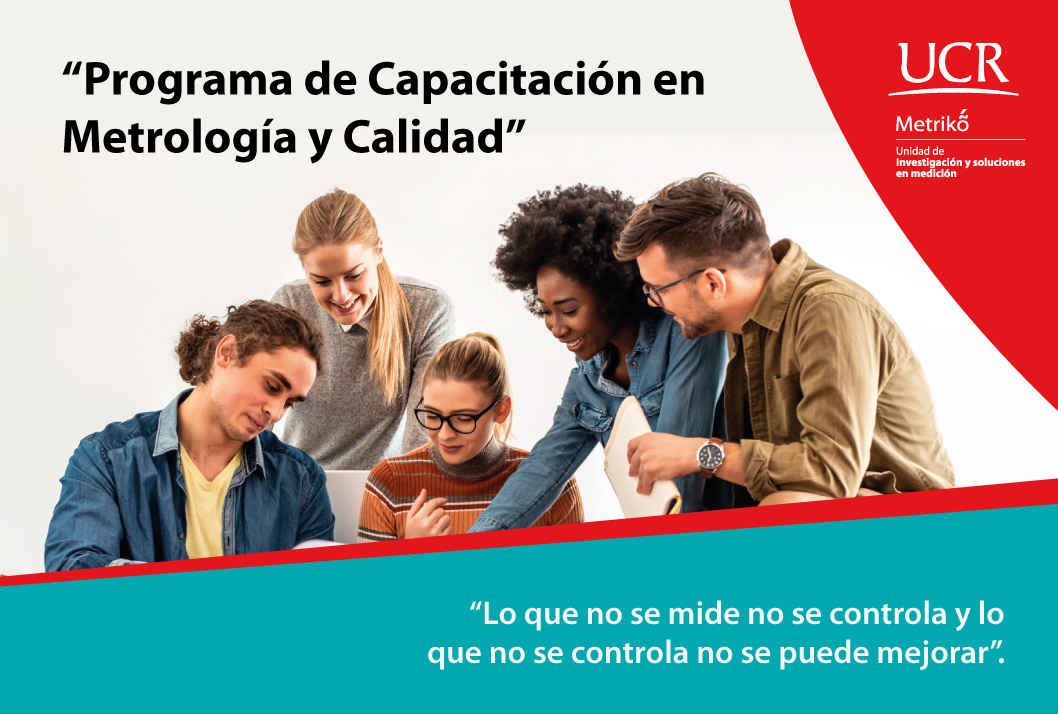 “Programa de Capacitación en Metrología y Calidad”

UCR

Metrikő

Unidad de Investigación y soluciones en medición

“Lo que no se mide no se controla y lo que no se controla no se puede mejorar”.